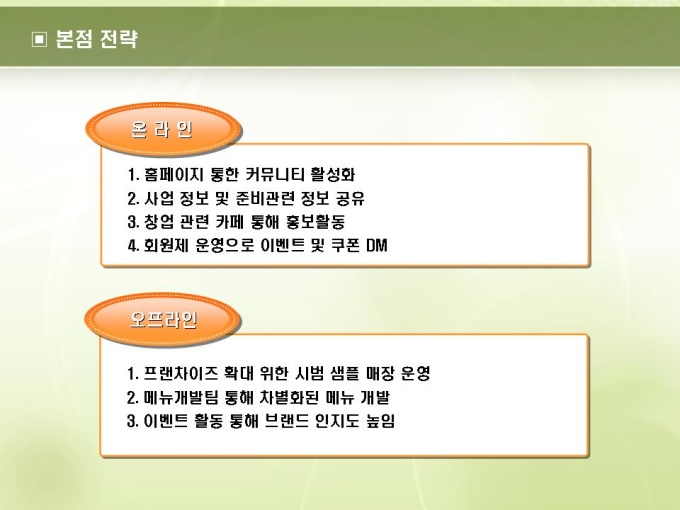 ▣ 본점 전략

온 라 인

1. 홈페이지 통한 커뮤니티 활성화
2. 사업 정보 및 준비관련 정보 공유
3. 창업 관련 카페 통해 홍보활동
4. 회원제 운영으로 이벤트 및 쿠폰 DM

오프라인

1. 프랜차이즈 확대 위한 시범 샘플 매장 운영
2. 메뉴개발팀 통해 차별화된 메뉴 개발
3. 이벤트 활동 통해 브랜드 인지도 높임